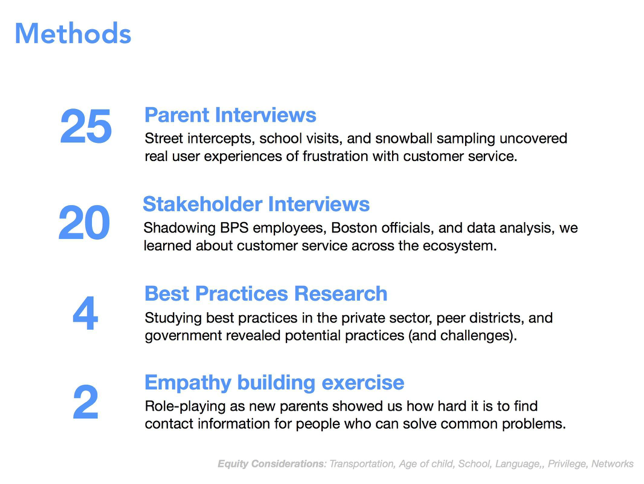 Methods

25

Parent Interviews

Street intercepts, school visits, and snowball sampling uncovered real user experiences of frustration with customer service.

20

Stakeholder Interviews

Shadowing BPS employees, Boston officials, and data analysis, we learned about customer service across the ecosystem.

4

Best Practices Research

Studying best practices in the private sector, peer districts, and government revealed potential practices (and challenges).

2

Empathy building exercise

Role-playing as new parents showed us how hard it is to find contact information for people who can solve common problems.

Equity Considerations: Transportation, Age of child, School, Language,, Privilege, Networks